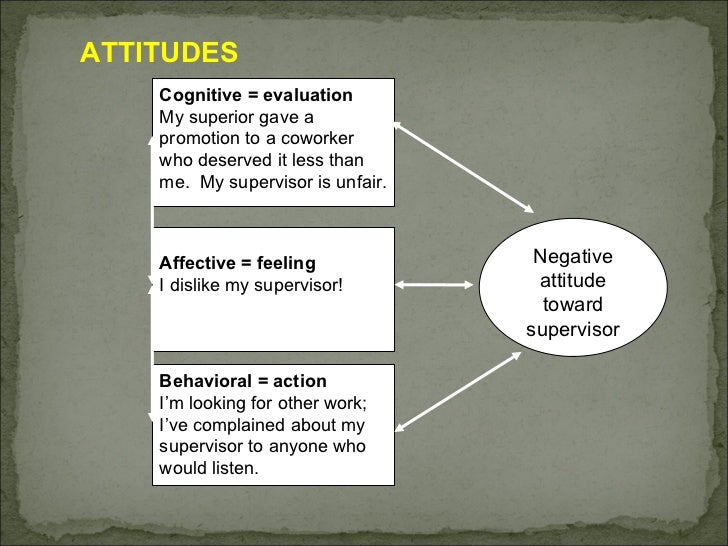 ATTITUDES

Cognitive = evaluation
My superior gave a promotion to a coworker who deserved it less than me. My supervisor is unfair.

Affective = feeling
I dislike my supervisor!

Behavioral = action
I'm looking for other work; I've complained about my supervisor to anyone who would listen.

Negative attitude toward supervisor